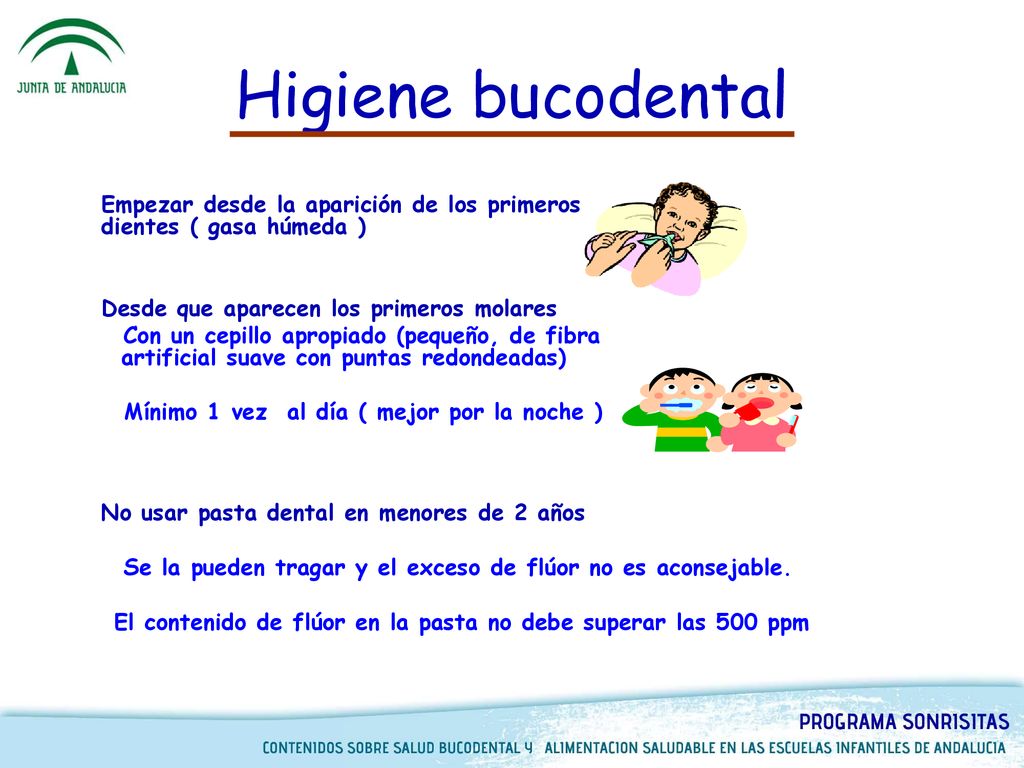 JUNTA DE ANDALUCIA

Higiene bucodental

Empezar desde la aparición de los primeros dientes ( gasa húmeda )

Desde que aparecen los primeros molares

Con un cepillo apropiado (pequeño, de fibra artificial suave con puntas redondeadas)

Mínimo 1 vez al día ( mejor por la noche )

No usar pasta dental en menores de 2 años

Se la pueden tragar y el exceso de flúor no es aconsejable.

El contenido de flúor en la pasta no debe superar las 500 ppm

PROGRAMA SONRISITAS

CONTENIDOS SOBRE SALUD BUCODENTAL Y ALIMENTACION SALUDABLE EN LAS ESCUELAS INFANTILES DE ANDALUCIA